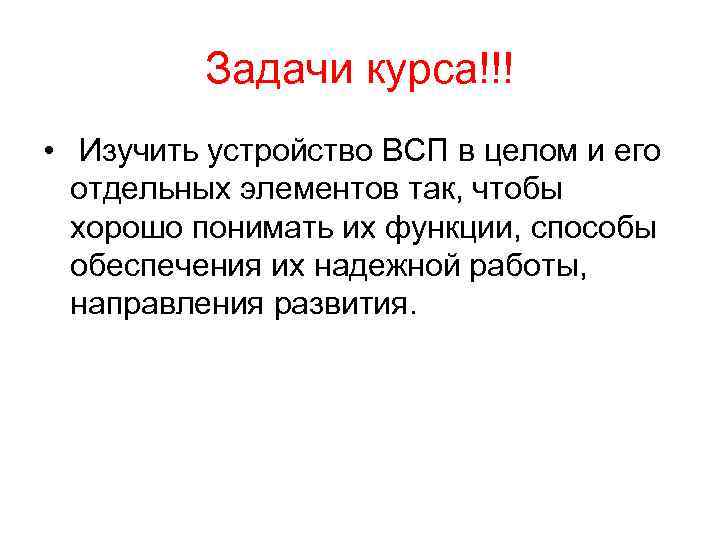 Задачи курса!!!

• Изучить устройство ВСП в целом и его отдельных элементов так, чтобы хорошо понимать их функции, способы обеспечения их надежной работы, направления развития.